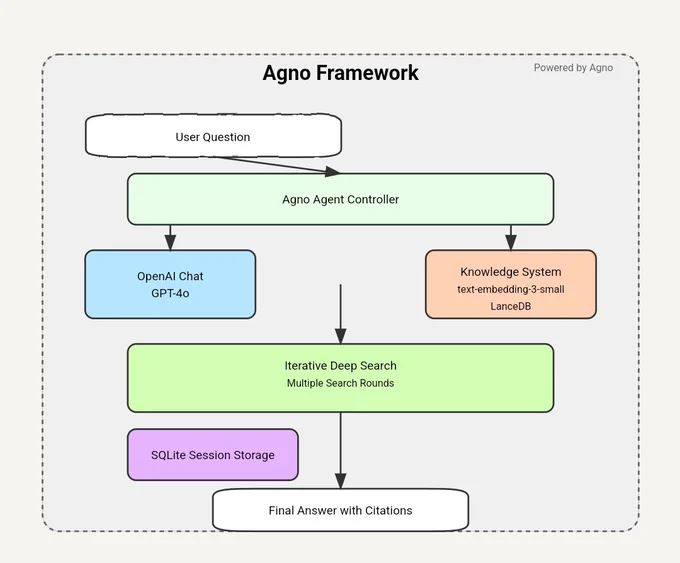 Agno Framework

Powered by Agno

User Question

Agno Agent Controller

OpenAI Chat
GPT-4o

Knowledge System
text-embedding-3-small
LanceDB

Iterative Deep Search
Multiple Search Rounds

SQLite Session Storage

Final Answer with Citations